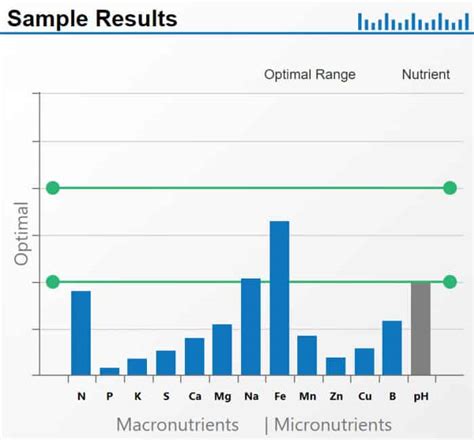 Sample Results

Optimal Range

Nutrient

Optimal

N
P
K
S
Ca
Mg
Na
Fe
Mn
Zn
Cu
B
pH

Macronutrients | Micronutrients